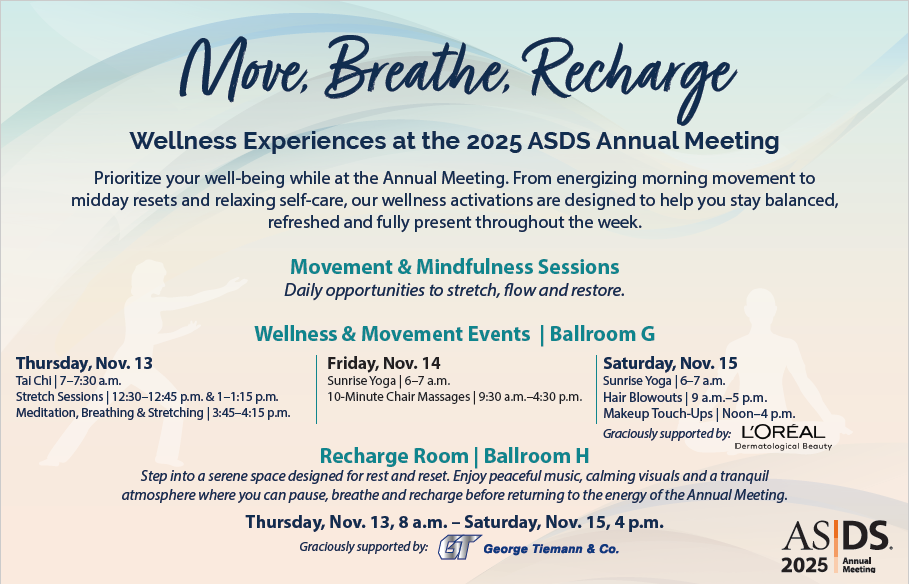 Move, Breathe, Recharge

Wellness Experiences at the 2025 ASDS Annual Meeting

Prioritize your well-being while at the Annual Meeting. From energizing morning movement to midday resets and relaxing self-care, our wellness activations are designed to help you stay balanced, refreshed and fully present throughout the week.

Movement & Mindfulness Sessions
Daily opportunities to stretch, flow and restore.

Wellness & Movement Events | Ballroom G

Thursday, Nov. 13
Tai Chi | 7–7:30 a.m.
Stretch Sessions | 12:30–12:45 p.m. & 1–1:15 p.m.
Meditation, Breathing & Stretching | 3:45–4:15 p.m.

Friday, Nov. 14
Sunrise Yoga | 6–7 a.m.
10-Minute Chair Massages | 9:30 a.m.–4:30 p.m.

Saturday, Nov. 15
Sunrise Yoga | 6–7 a.m.
Hair Blowouts | 9 a.m.–5 p.m.
Makeup Touch-Ups | Noon–4 p.m.
Graciously supported by: L'ORÉAL Dermatological Beauty

Recharge Room | Ballroom H
Step into a serene space designed for rest and reset. Enjoy peaceful music, calming visuals and a tranquil atmosphere where you can pause, breathe and recharge before returning to the energy of the Annual Meeting.

Thursday, Nov. 13, 8 a.m. – Saturday, Nov. 15, 4 p.m.

Graciously supported by: GT George Tiemann & Co.

AS|DS 2025 Annual Meeting